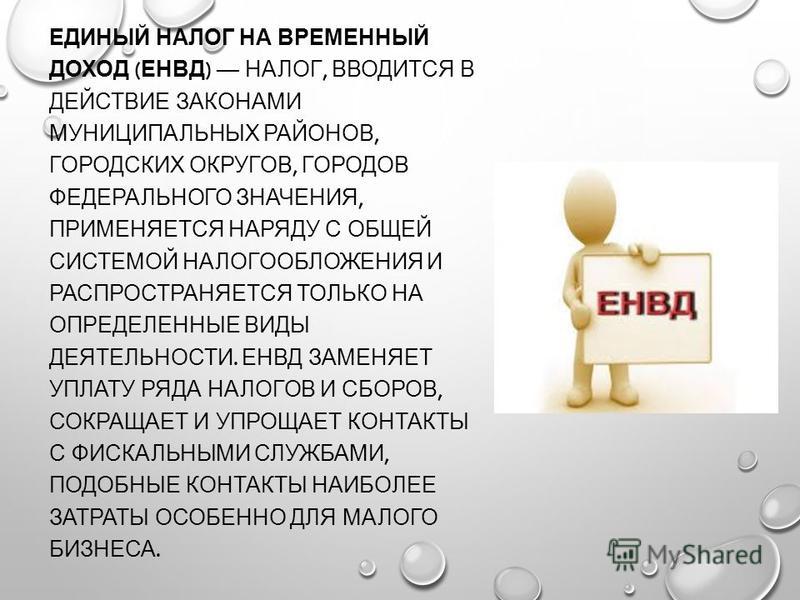 ЕДИНЫЙ НАЛОГ НА ВРЕМЕННЫЙ ДОХОД (ЕНВД) — НАЛОГ, ВВОДИТСЯ В ДЕЙСТВИЕ ЗАКОНАМИ МУНИЦИПАЛЬНЫХ РАЙОНОВ, ГОРОДСКИХ ОКРУГОВ, ГОРОДОВ ФЕДЕРАЛЬНОГО ЗНАЧЕНИЯ, ПРИМЕНЯЕТСЯ НАРЯДУ С ОБЩЕЙ СИСТЕМОЙ НАЛОГООБЛОЖЕНИЯ И РАСПРОСТРАНЯЕТСЯ ТОЛЬКО НА ОПРЕДЕЛЕННЫЕ ВИДЫ ДЕЯТЕЛЬНОСТИ. ЕНВД ЗАМЕНЯЕТ УПЛАТУ РЯДА НАЛОГОВ И СБОРОВ, СОКРАЩАЕТ И УПРОЩАЕТ КОНТАКТЫ С ФИСКАЛЬНЫМИ СЛУЖБАМИ, ПОДОБНЫЕ КОНТАКТЫ НАИБОЛЕЕ ЗАТРАТЫ ОСОБЕННО ДЛЯ МАЛОГО БИЗНЕСА.

ЕНВД

MyShared